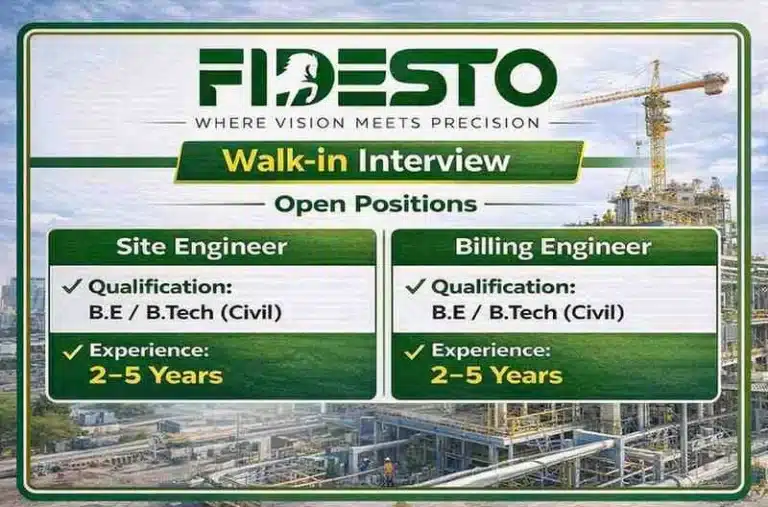 FIDESTO
WHERE VISION MEETS PRECISION

Walk-in Interview

Open Positions

Site Engineer
✓ Qualification:
B.E / B.Tech (Civil)
✓ Experience:
2–5 Years

Billing Engineer
✓ Qualification:
B.E / B.Tech (Civil)
✓ Experience:
2–5 Years